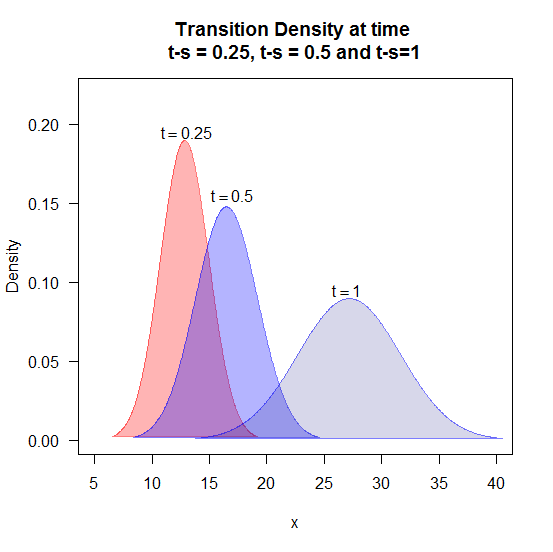 Transition Density at time
t-s = 0.25, t-s = 0.5 and t-s=1

Density

0.20
0.15
0.10
0.05
0.00

t = 0.25
t = 0.5
t = 1

5 10 15 20 25 30 35 40

x